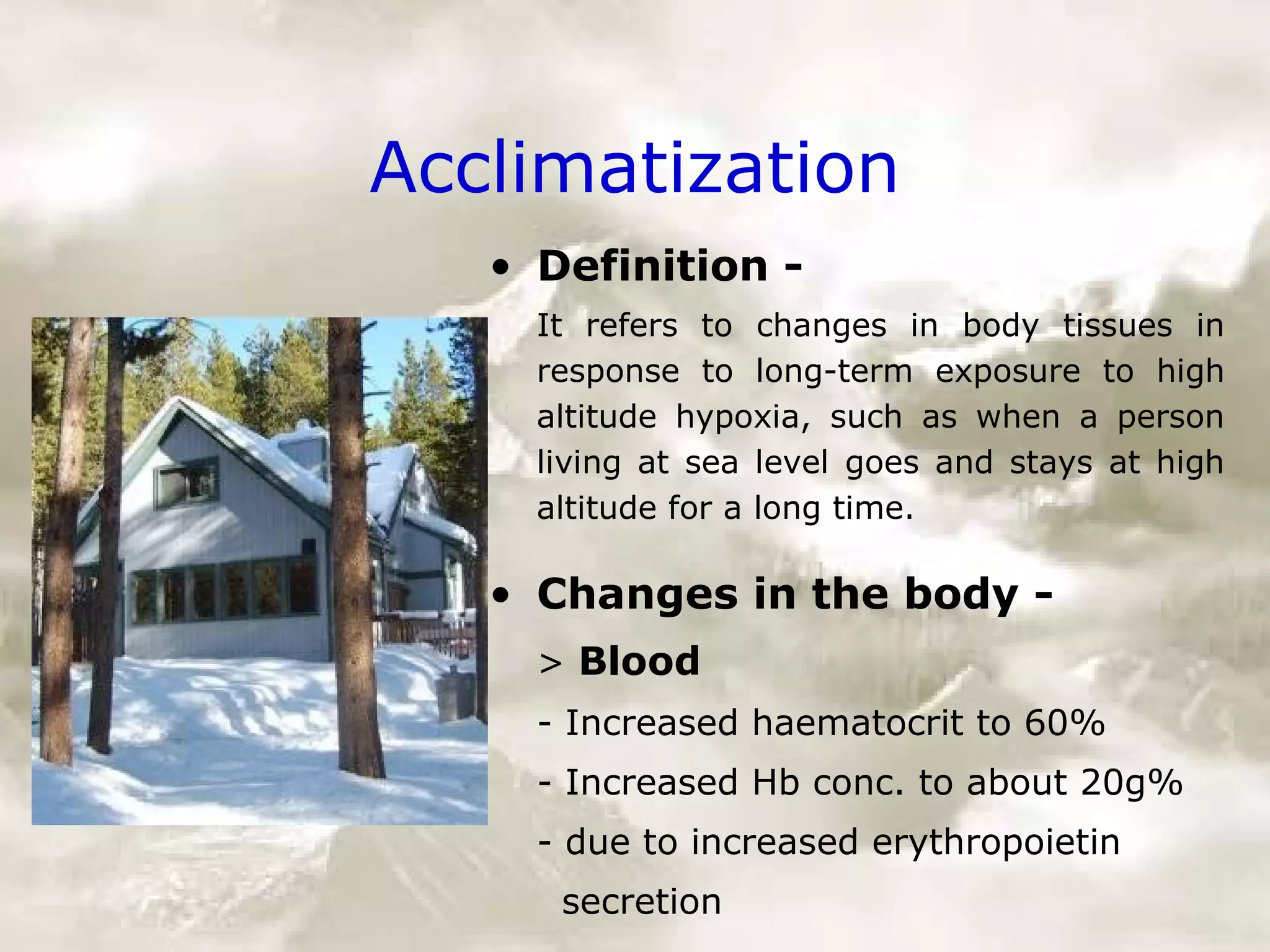 Acclimatization

• Definition -

It refers to changes in body tissues in response to long-term exposure to high altitude hypoxia, such as when a person living at sea level goes and stays at high altitude for a long time.

• Changes in the body -

> Blood

- Increased haematocrit to 60%

- Increased Hb conc. to about 20g%

- due to increased erythropoietin secretion